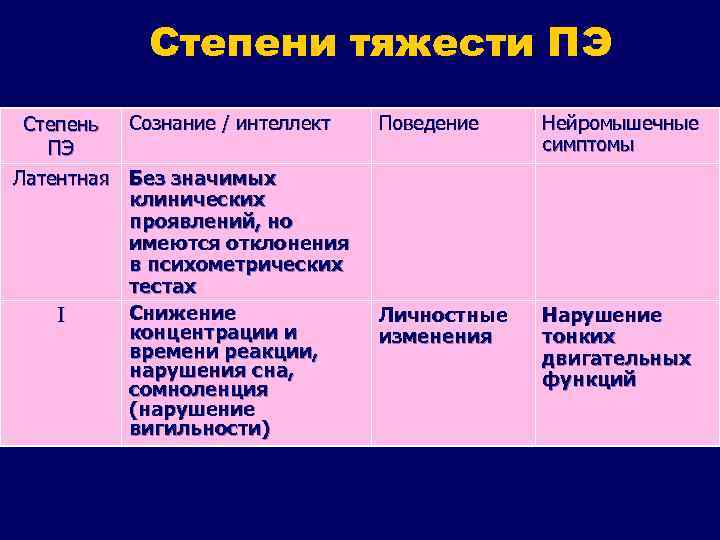 Степени тяжести ПЭ

| Степень ПЭ | Сознание / интеллект | Поведение | Нейромышечные симптомы |
|---|---|---|---|
| Латентная | Без значимых клинических проявлений, но имеются отклонения в психометрических тестах | | |
| I | Снижение концентрации и времени реакции, нарушения сна, сомноленция (нарушение вигильности) | Личностные изменения | Нарушение тонких двигательных функций |